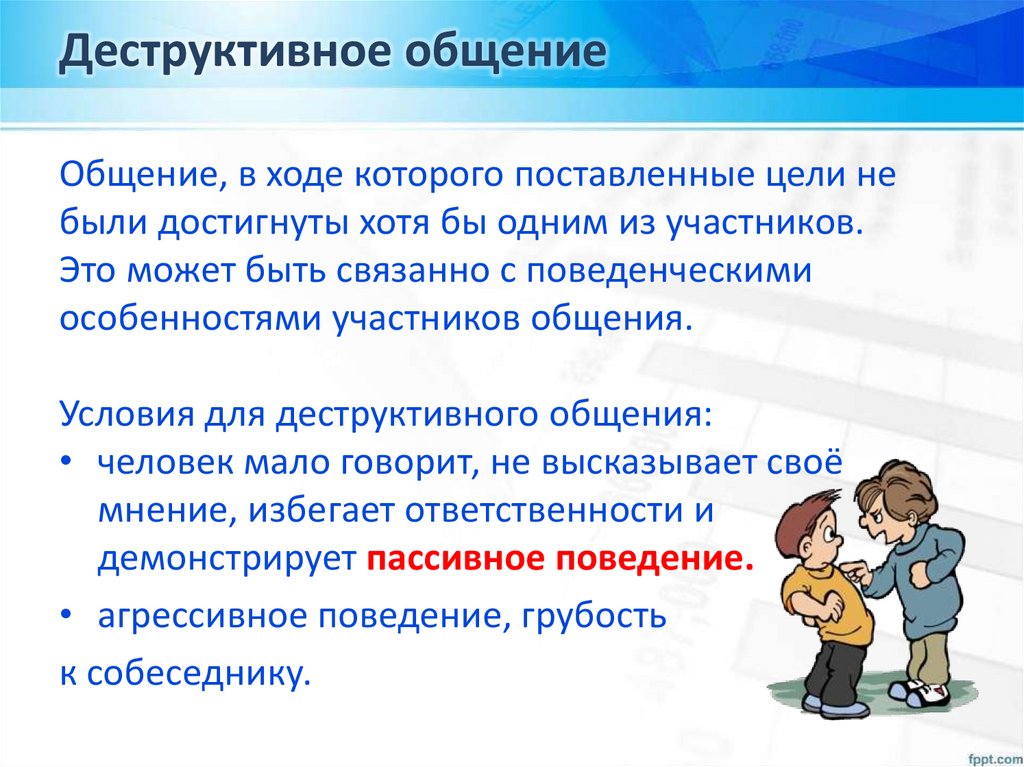 Деструктивное общение

Общение, в ходе которого поставленные цели не были достигнуты хотя бы одним из участников. Это может быть связанно с поведенческими особенностями участников общения.

Условия для деструктивного общения:
• человек мало говорит, не высказывает своё мнение, избегает ответственности и демонстрирует пассивное поведение.
• агрессивное поведение, грубость
к собеседнику.

fppt.com